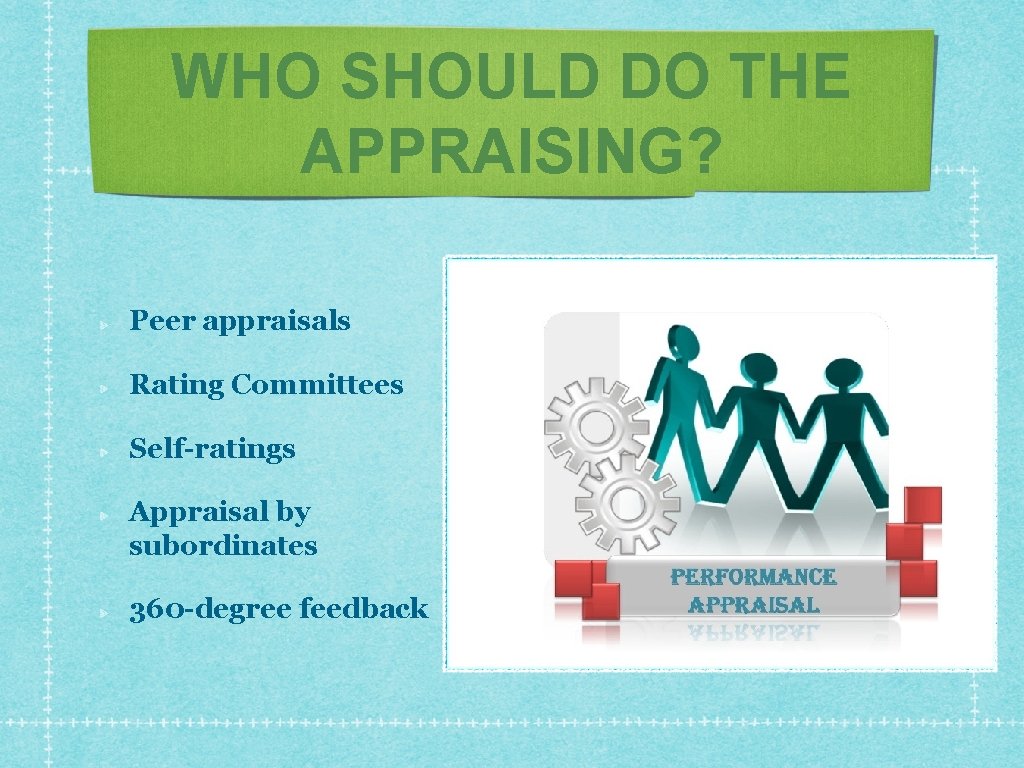 WHO SHOULD DO THE APPRAISING?

Peer appraisals

Rating Committees

Self-ratings

Appraisal by subordinates

360-degree feedback

PERFORMANCE APPRAISAL